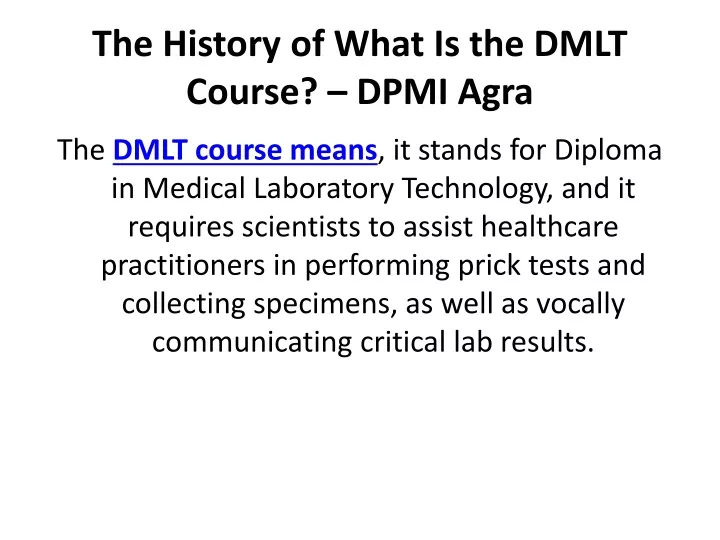 The History of What Is the DMLT Course? – DPMI Agra

The DMLT course means, it stands for Diploma in Medical Laboratory Technology, and it requires scientists to assist healthcare practitioners in performing prick tests and collecting specimens, as well as vocally communicating critical lab results.